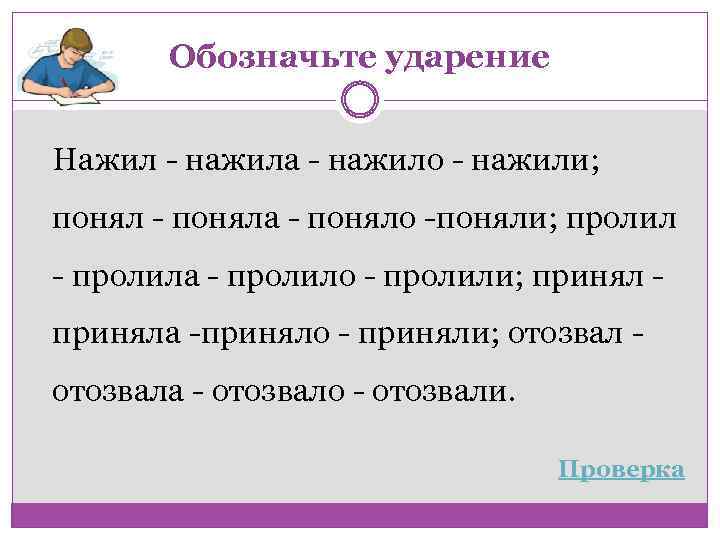 Обозначьте ударение

Нажил - нажила - нажило - нажили; понял - поняла - поняло -поняли; пролил - пролила - пролило - пролили; принял - приняла -приняло - приняли; отозвал - отозвала - отозвало - отозвали.

Проверка